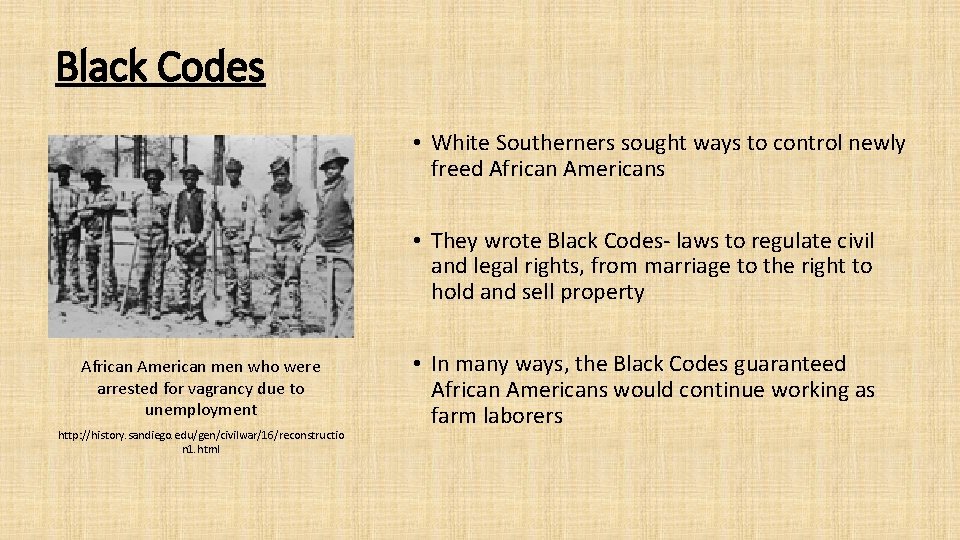 Black Codes

African American men who were arrested for vagrancy due to unemployment

http://history.sandiego.edu/gen/civilwar/16/reconstruction1.html

• White Southerners sought ways to control newly freed African Americans

• They wrote Black Codes- laws to regulate civil and legal rights, from marriage to the right to hold and sell property

• In many ways, the Black Codes guaranteed African Americans would continue working as farm laborers